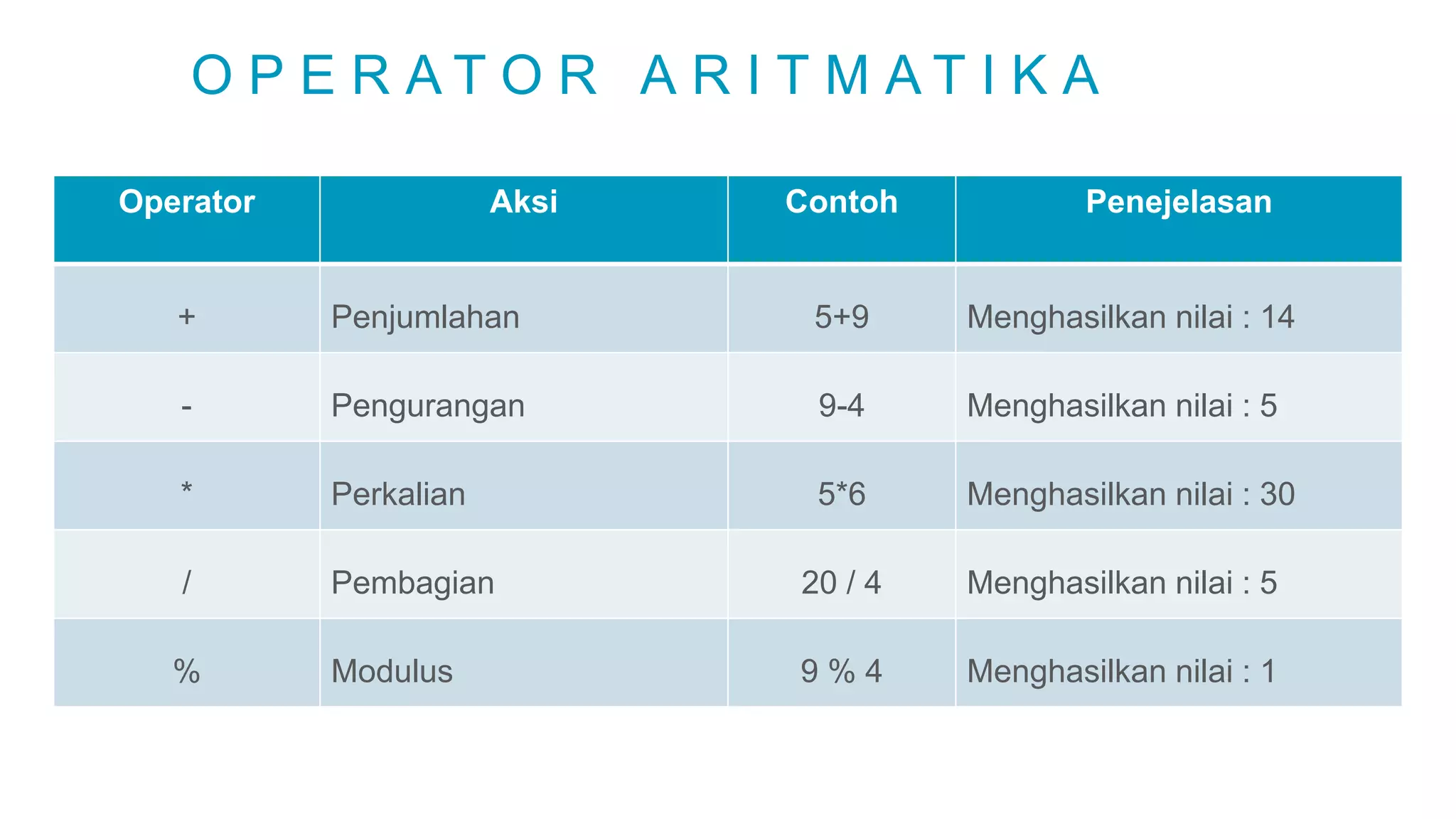 OPERATOR ARITMATIKA

| Operator | Aksi | Contoh | Penejelasan |
|---|---|---|---|
| + | Penjumlahan | 5+9 | Menghasilkan nilai : 14 |
| - | Pengurangan | 9-4 | Menghasilkan nilai : 5 |
| * | Perkalian | 5*6 | Menghasilkan nilai : 30 |
| / | Pembagian | 20 / 4 | Menghasilkan nilai : 5 |
| % | Modulus | 9 % 4 | Menghasilkan nilai : 1 |